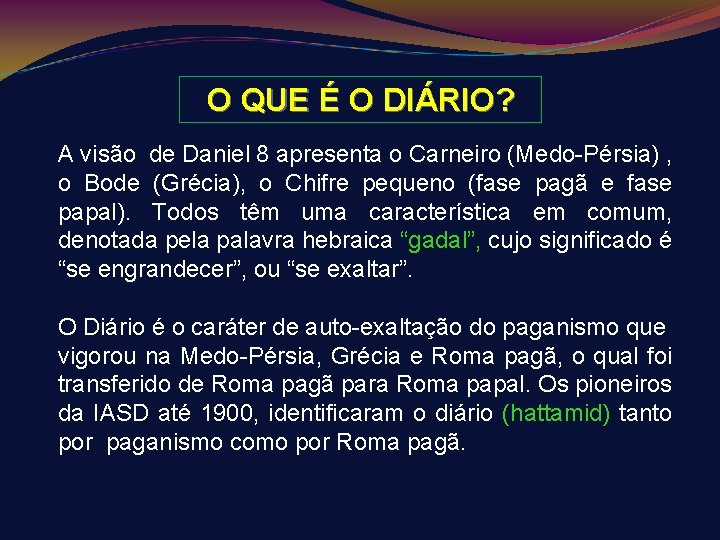 O QUE É O DIÁRIO?

A visão de Daniel 8 apresenta o Carneiro (Medo-Pérsia) , o Bode (Grécia), o Chifre pequeno (fase pagã e fase papal). Todos têm uma característica em comum, denotada pela palavra hebraica “gadal”, cujo significado é “se engrandecer”, ou “se exaltar”.

O Diário é o caráter de auto-exaltação do paganismo que vigorou na Medo-Pérsia, Grécia e Roma pagã, o qual foi transferido de Roma pagã para Roma papal. Os pioneiros da IASD até 1900, identificaram o diário (hattamid) tanto por paganismo como por Roma pagã.